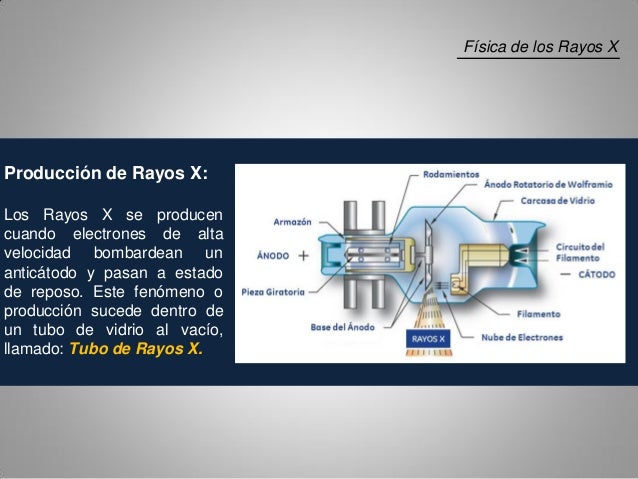 Física de los Rayos X

Producción de Rayos X:

Los Rayos X se producen cuando electrones de alta velocidad bombardean un anticátodo y pasan a estado de reposo. Este fenómeno o producción sucede dentro de un tubo de vidrio al vacío, llamado: Tubo de Rayos X.

Rodamientos
Ánodo Rotatorio de Wolframio
Carcasa de Vidrio
Armazón
ÁNODO +
Circuito del Filamento
— CÁTODO
Pieza Giratoria
Filamento
Base del Ánodo
RAYOS X
Nube de Electrones